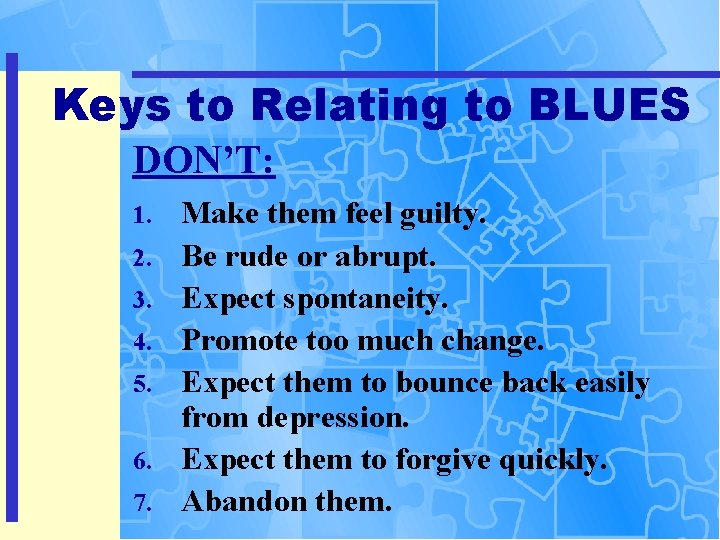 Keys to Relating to BLUES

DON'T:

1. Make them feel guilty.
2. Be rude or abrupt.
3. Expect spontaneity.
4. Promote too much change.
5. Expect them to bounce back easily from depression.
6. Expect them to forgive quickly.
7. Abandon them.